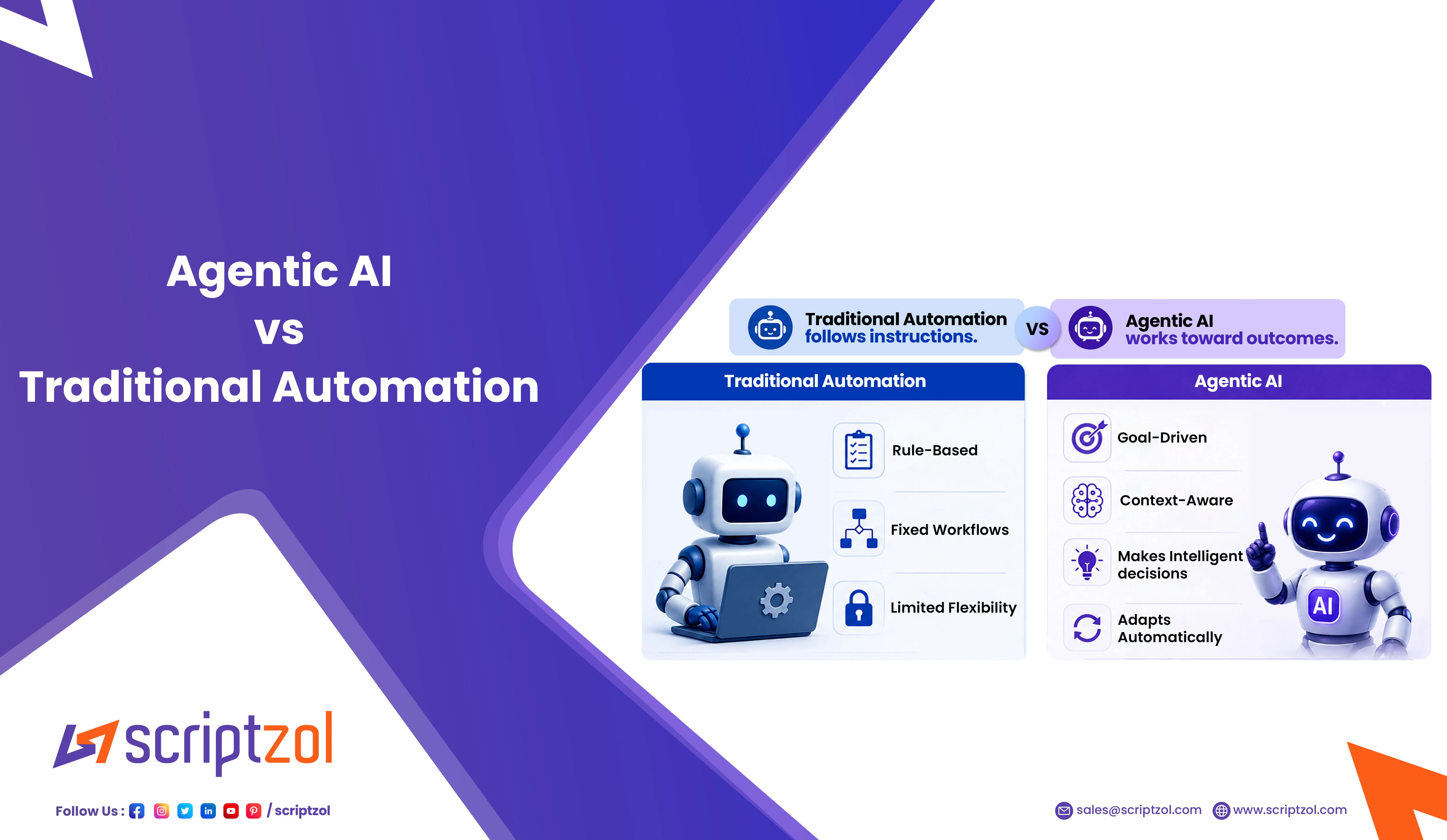 Agentic AI
vs
Traditional Automation

Traditional Automation
follows instructions.

VS

Agentic AI
works toward outcomes.

Traditional Automation

Rule-Based

Fixed Workflows

Limited Flexibility

Agentic AI

Goal-Driven

Context-Aware

Makes Intelligent decisions

Adapts Automatically

AI

scriptzol

Follow Us : / scriptzol

sales@scriptzol.com www.scriptzol.com